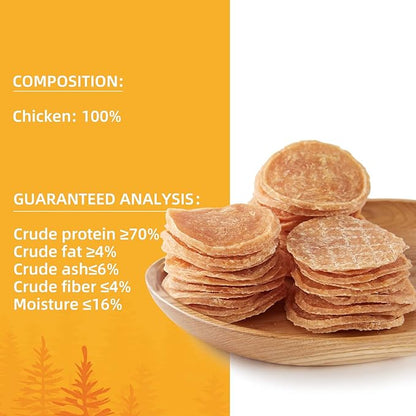 COMPOSITION:

Chicken: 100%

GUARANTEED ANALYSIS:

Crude protein ≥70%
Crude fat ≥4%
Crude ash≤6%
Crude fiber ≤4%
Moisture ≤16%